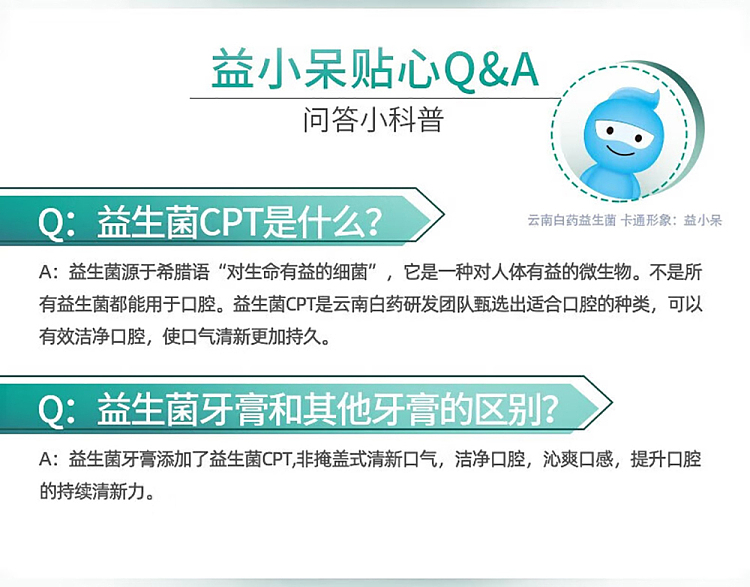 益小呆贴心Q&A

问答小科普

云南白药益生菌 卡通形象：益小呆

Q：益生菌CPT是什么？

A：益生菌源于希腊语“对生命有益的细菌”，它是一种对人体有益的微生物。不是所有益生菌都能用于口腔。益生菌CPT是云南白药研发团队甄选出适合口腔的种类，可以有效洁净口腔，使口气清新更加持久。

Q：益生菌牙膏和其他牙膏的区别？

A：益生菌牙膏添加了益生菌CPT,非掩盖式清新口气，洁净口腔，沁爽口感，提升口腔的持续清新力。